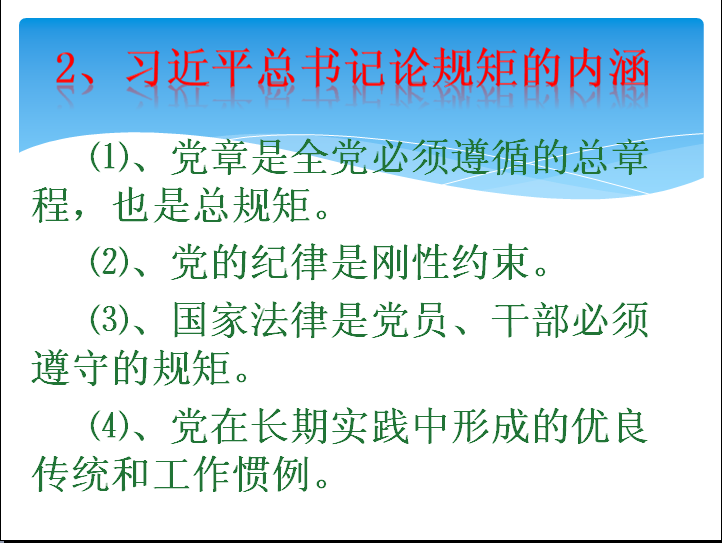 2、习近平总书记论规矩的内涵

(1)、党章是全党必须遵循的总章程，也是总规矩。

(2)、党的纪律是刚性约束。

(3)、国家法律是党员、干部必须遵守的规矩。

(4)、党在长期实践中形成的优良传统和工作惯例。